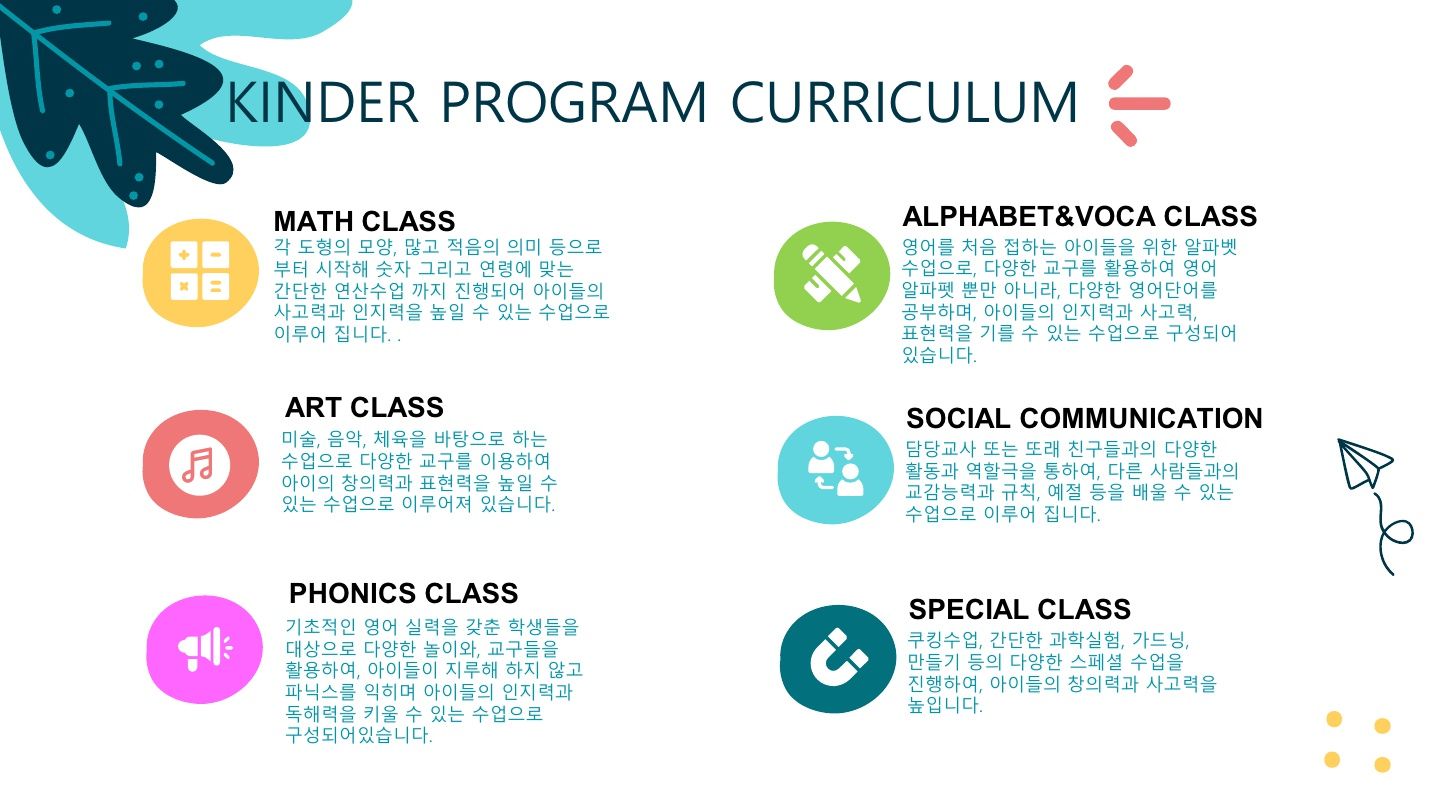 KINDER PROGRAM CURRICULUM

MATH CLASS
각 도형의 모양, 많고 적음의 의미 등으로 부터 시작해 숫자 그리고 연령에 맞는 간단한 연산수업 까지 진행되어 아이들의 사고력과 인지력을 높일 수 있는 수업으로 이루어 집니다. .

ART CLASS
미술, 음악, 체육을 바탕으로 하는 수업으로 다양한 교구를 이용하여 아이의 창의력과 표현력을 높일 수 있는 수업으로 이루어져 있습니다.

PHONICS CLASS
기초적인 영어 실력을 갖춘 학생들을 대상으로 다양한 놀이와, 교구들을 활용하여, 아이들이 지루해 하지 않고 파닉스를 익히며 아이들의 인지력과 독해력을 키울 수 있는 수업으로 구성되어있습니다.

ALPHABET&VOCA CLASS
영어를 처음 접하는 아이들을 위한 알파벳 수업으로, 다양한 교구를 활용하여 영어 알파펫 뿐만 아니라, 다양한 영어단어를 공부하며, 아이들의 인지력과 사고력, 표현력을 기를 수 있는 수업으로 구성되어 있습니다.

SOCIAL COMMUNICATION
담당교사 또는 또래 친구들과의 다양한 활동과 역할극을 통하여, 다른 사람들과의 교감능력과 규칙, 예절 등을 배울 수 있는 수업으로 이루어 집니다.

SPECIAL CLASS
쿠킹수업, 간단한 과학실험, 가드닝, 만들기 등의 다양한 스페셜 수업을 진행하여, 아이들의 창의력과 사고력을 높입니다.